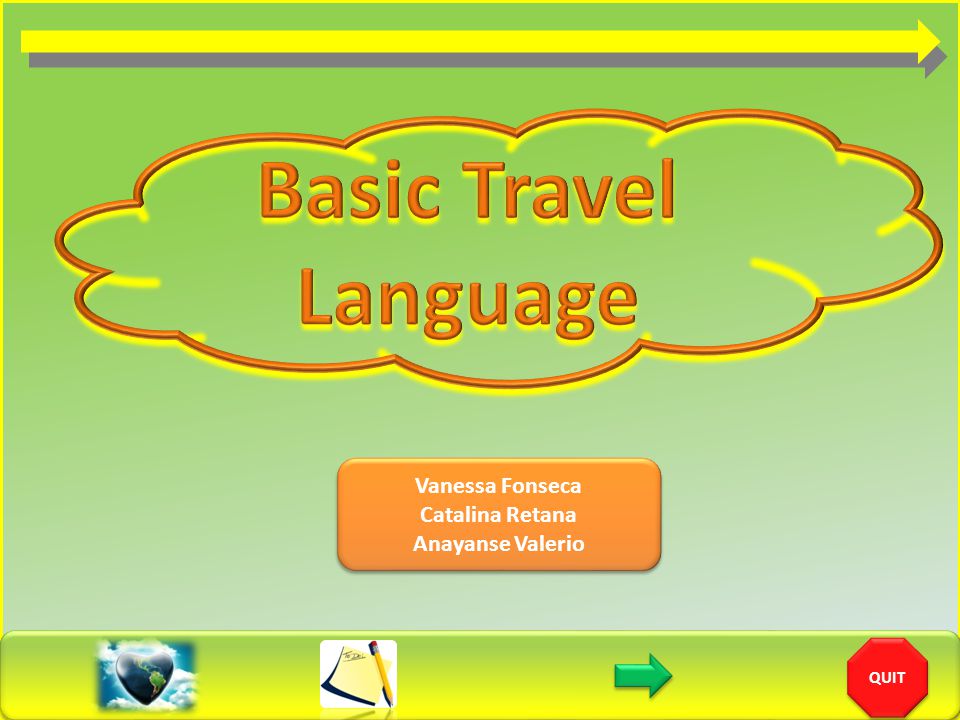 Basic Travel Language

Vanessa Fonseca
Catalina Retana
Anayanse Valerio

QUIT